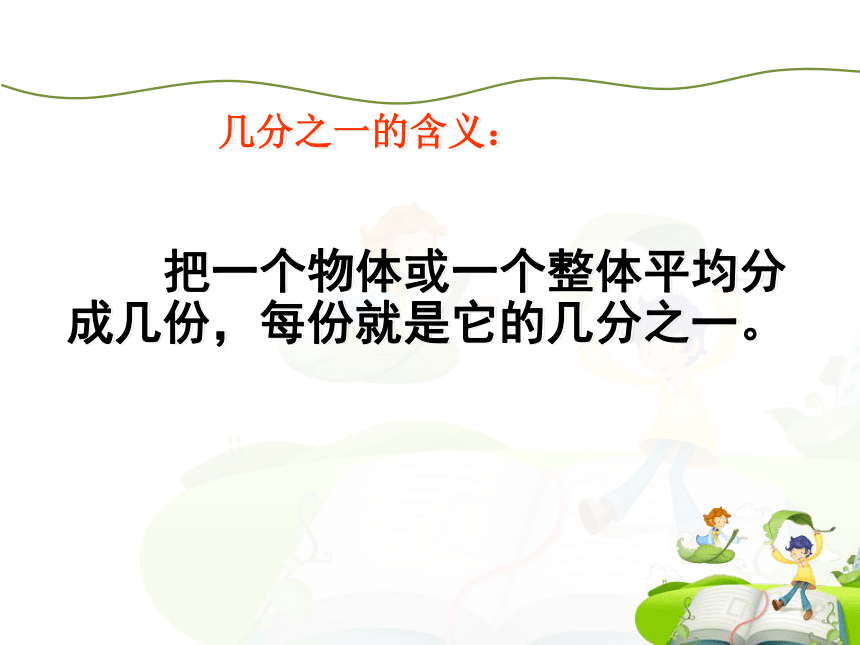 几分之一的含义：

把一个物体或一个整体平均分成几份，每份就是它的几分之一。